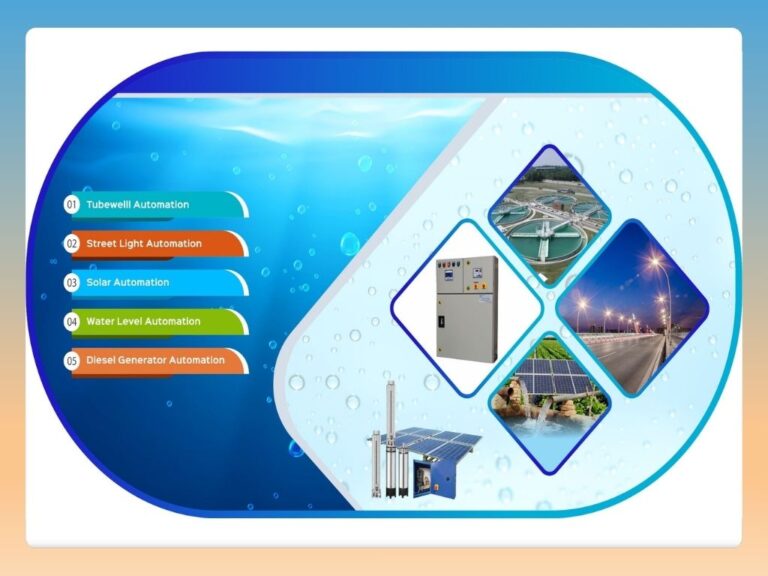 01 Tubewelll Automation

02 Street Light Automation

03 Solar Automation

04 Water Level Automation

05 Diesel Generator Automation